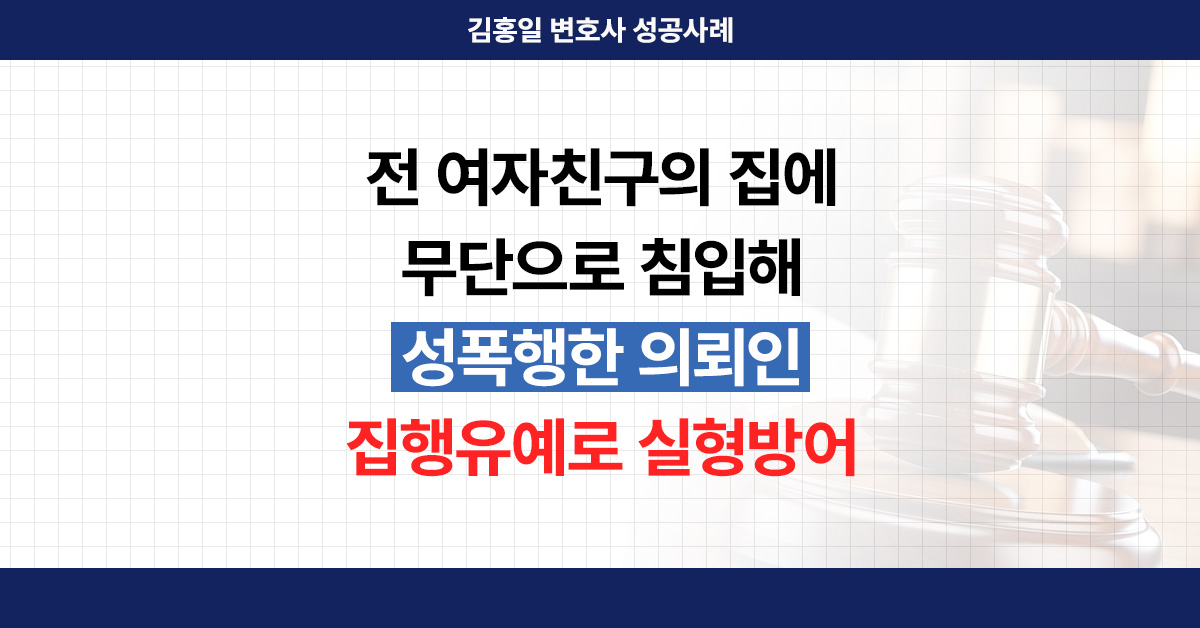 김홍일 변호사 성공사례

전 여자친구의 집에
무단으로 침입해
성폭행한 의뢰인
집행유예로 실형방어